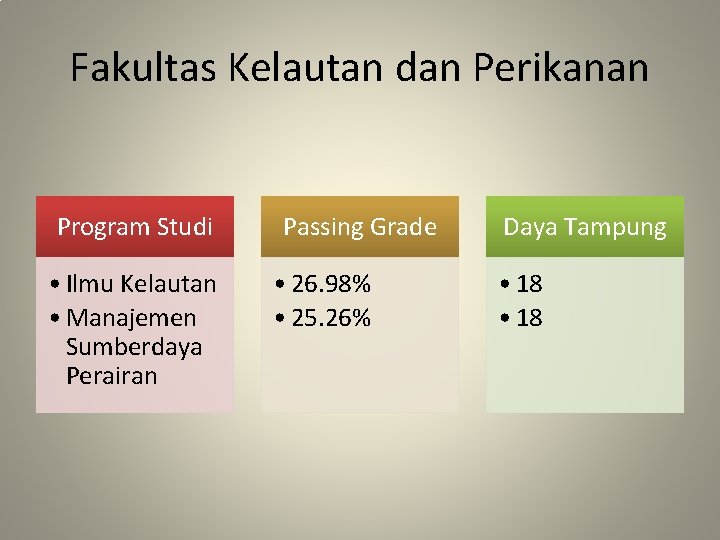 Fakultas Kelautan dan Perikanan

Program Studi

• Ilmu Kelautan
• Manajemen Sumberdaya Perairan

Passing Grade

• 26.98%
• 25.26%

Daya Tampung

• 18
• 18